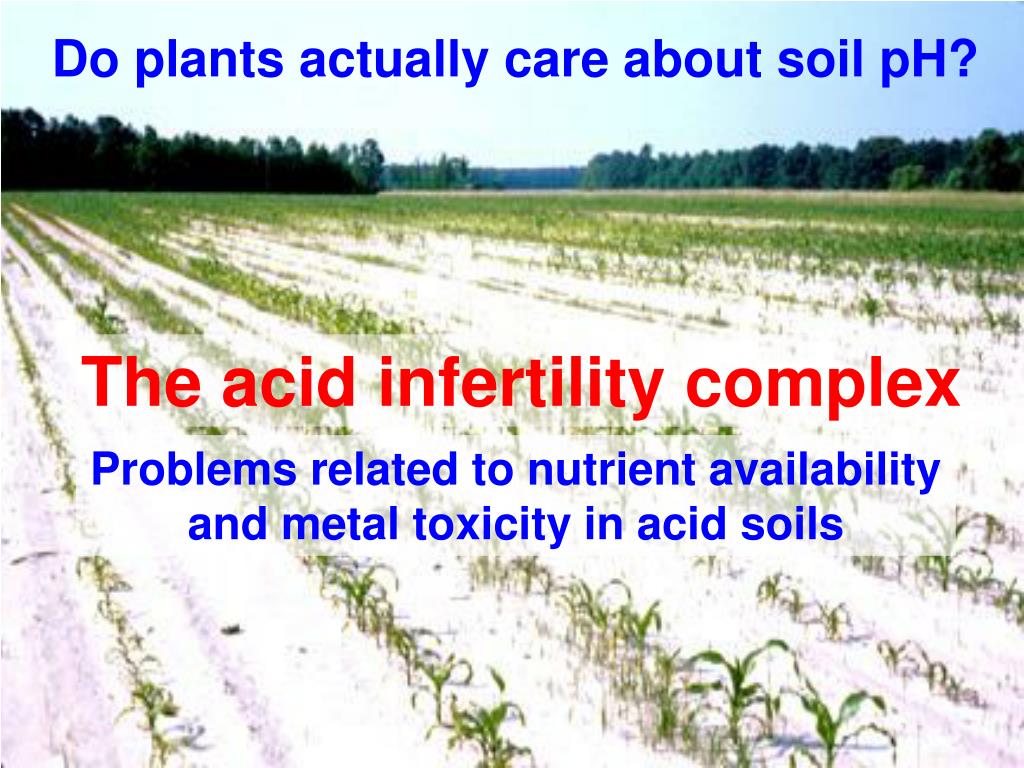 Do plants actually care about soil pH?

The acid infertility complex

Problems related to nutrient availability and metal toxicity in acid soils